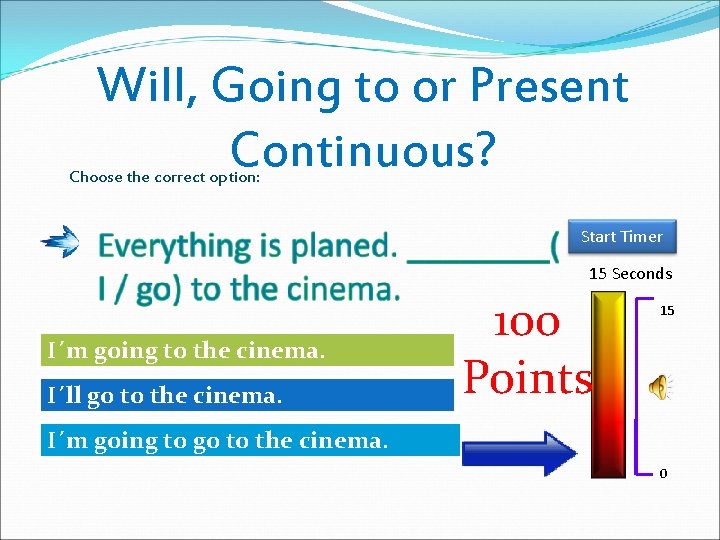 Will, Going to or Present Continuous?

Choose the correct option:

Everything is planed. ________( I / go) to the cinema.

Start Timer

15 Seconds

15

0

100 Points

I´m going to the cinema.

I´ll go to the cinema.

I´m going to go to the cinema.